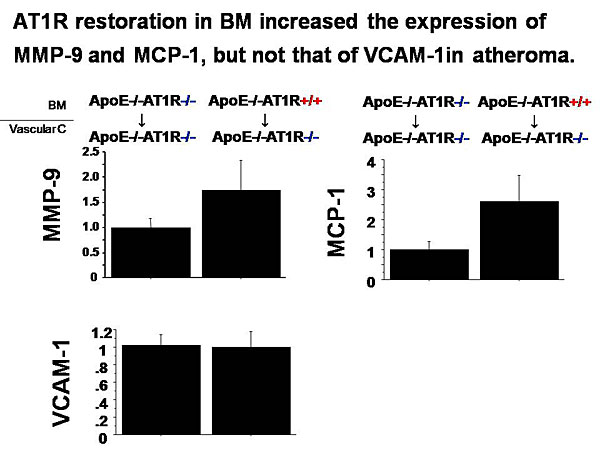 AT1R restoration in BM increased the expression of MMP-9 and MCP-1, but not that of VCAM-1in atheroma.

BM
Vascular C

ApoE-/-AT1R-/-
↓
ApoE-/-AT1R-/-

ApoE-/-AT1R+/+
↓
ApoE-/-AT1R-/-

MMP-9
2.5
2.0
1.5
1.0
0.5
0

ApoE-/-AT1R-/-
↓
ApoE-/-AT1R-/-

ApoE-/-AT1R+/+
↓
ApoE-/-AT1R-/-

MCP-1
4
3
2
1
0

VCAM-1
1.2
1
.8
.6
.4
.2
0